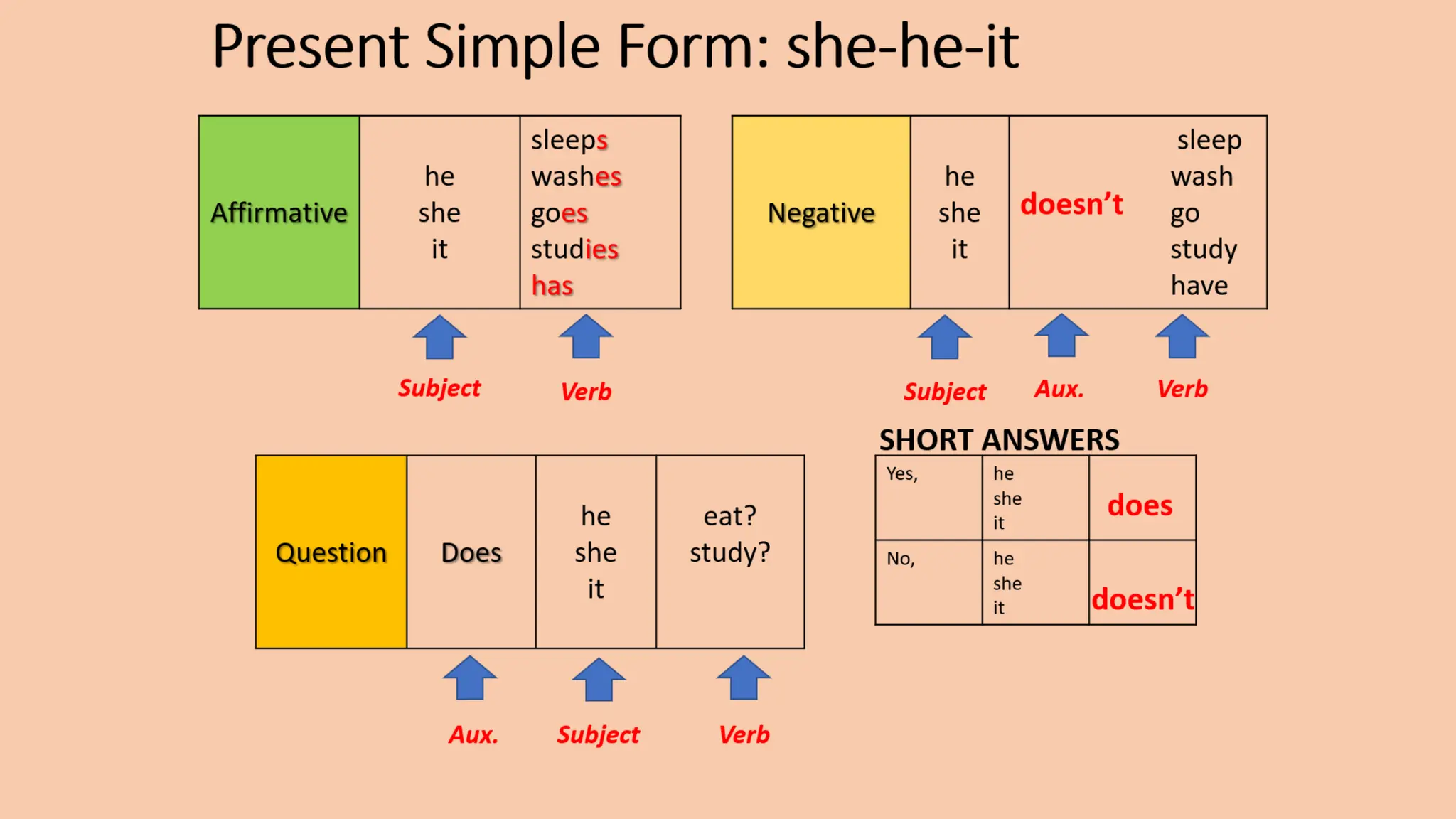 Present Simple Form: she-he-it

| Affirmative | he she it | sleeps washes goes studies has |
|---|---|---|

Subject Verb

| Negative | he she it | doesn't | sleep wash go study have |
|---|---|---|---|

Subject Aux. Verb

| Question | Does | he she it | eat? study? |
|---|---|---|---|

Aux. Subject Verb

SHORT ANSWERS

| Yes, | he she it | does |
|---|---|---|
| No, | he she it | doesn't |